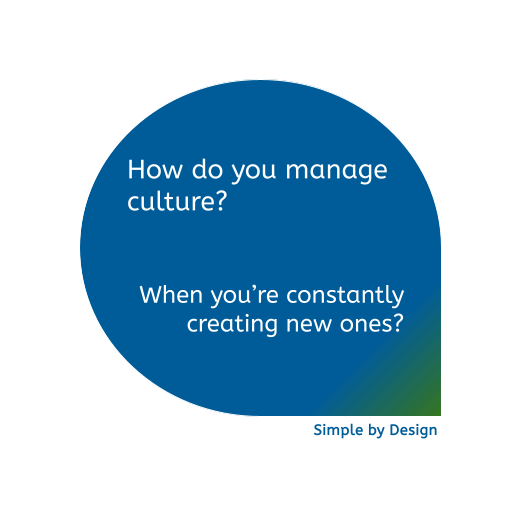 How do you manage culture?

When you’re constantly creating new ones?

Simple by Design